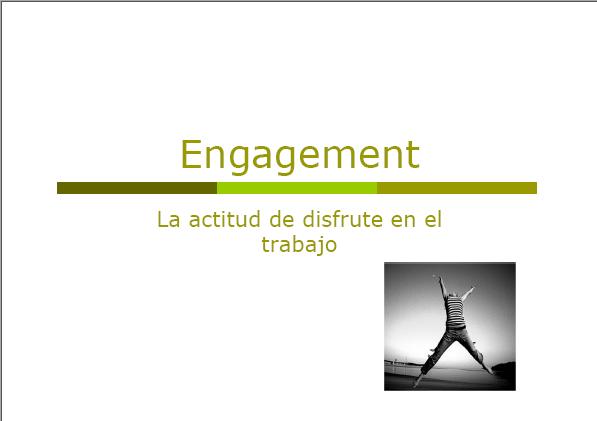 Engagement

La actitud de disfrute en el trabajo